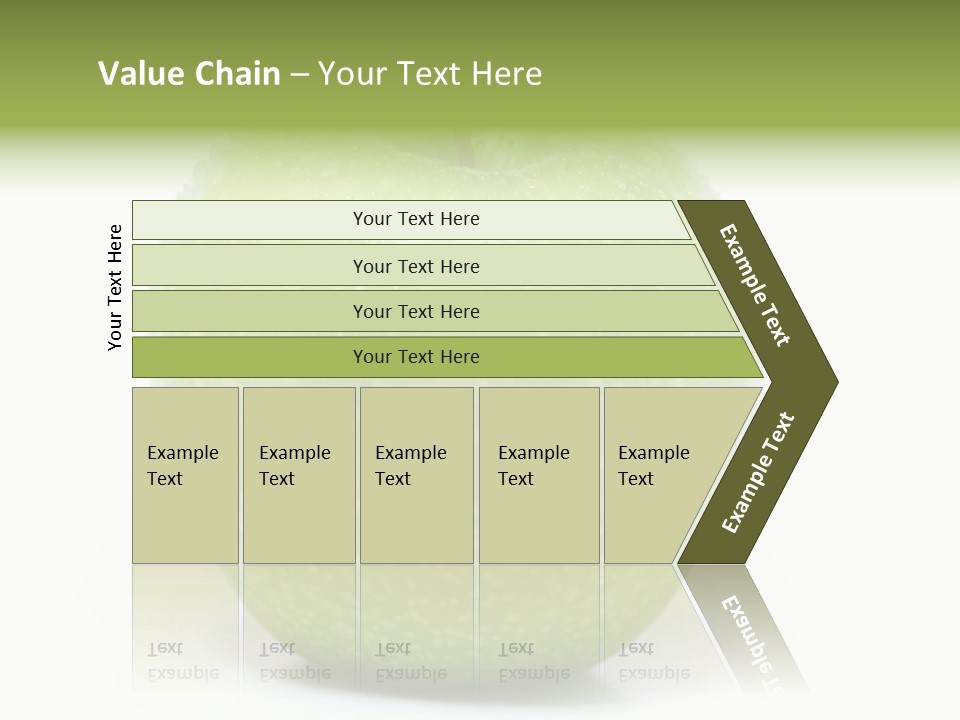 Value Chain – Your Text Here

Your Text Here

Your Text Here

Your Text Here

Your Text Here

Your Text Here

Example Text

Example Text

Example Text

Example Text

Example Text

Example Text

Example Text